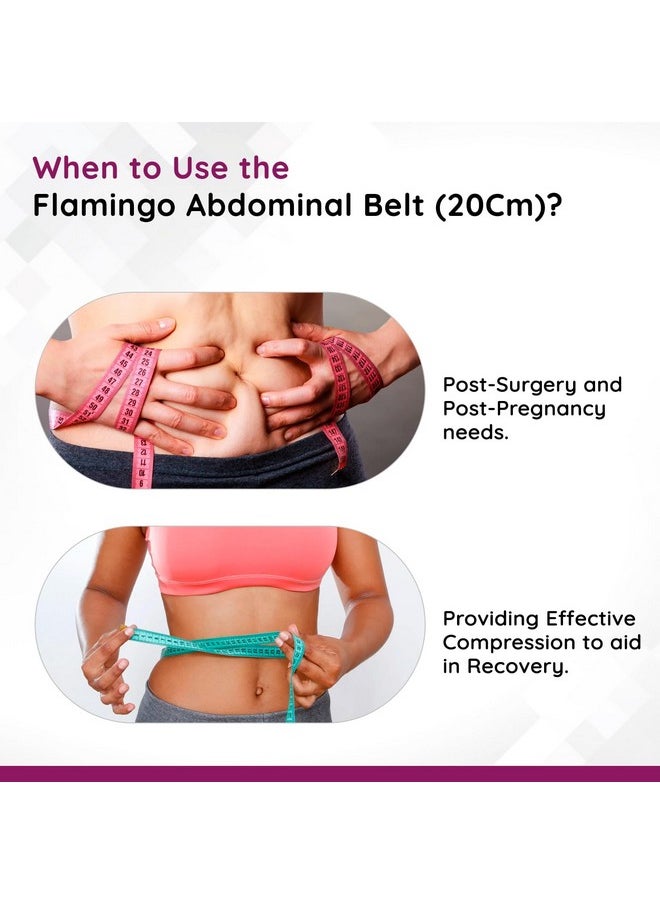 When to Use the
Flamingo Abdominal Belt (20Cm)?

Post-Surgery and Post-Pregnancy needs.

Providing Effective Compression to aid in Recovery.